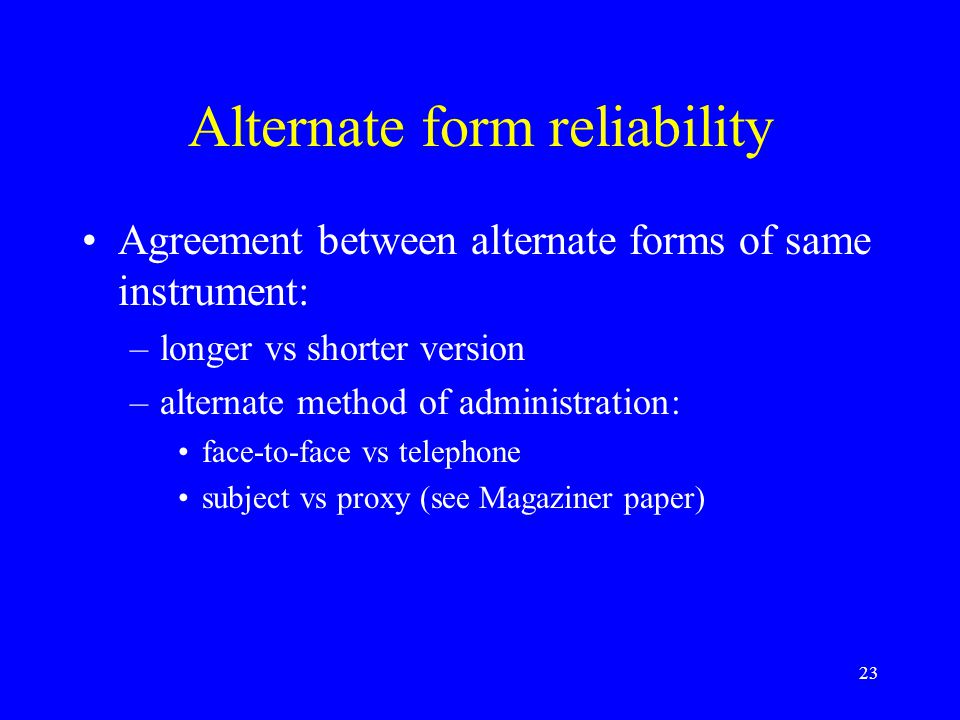 Alternate form reliability

• Agreement between alternate forms of same instrument:
– longer vs shorter version
– alternate method of administration:
• face-to-face vs telephone
• subject vs proxy (see Magaziner paper)

23